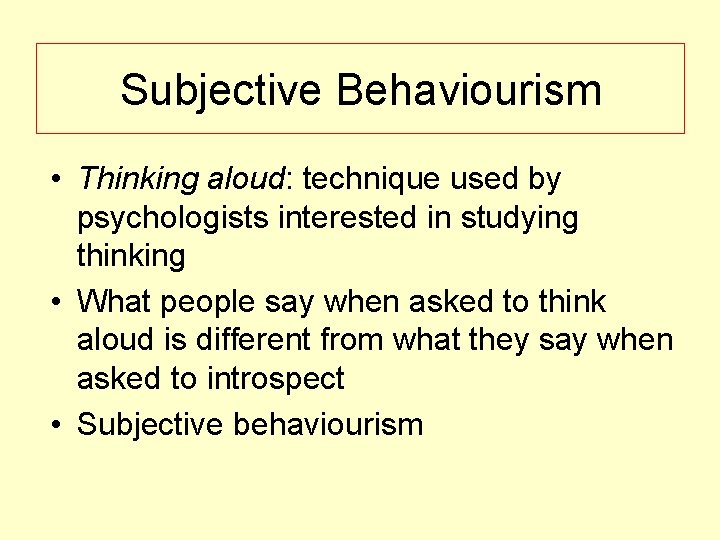 Subjective Behaviourism

• Thinking aloud: technique used by psychologists interested in studying thinking
• What people say when asked to think aloud is different from what they say when asked to introspect
• Subjective behaviourism